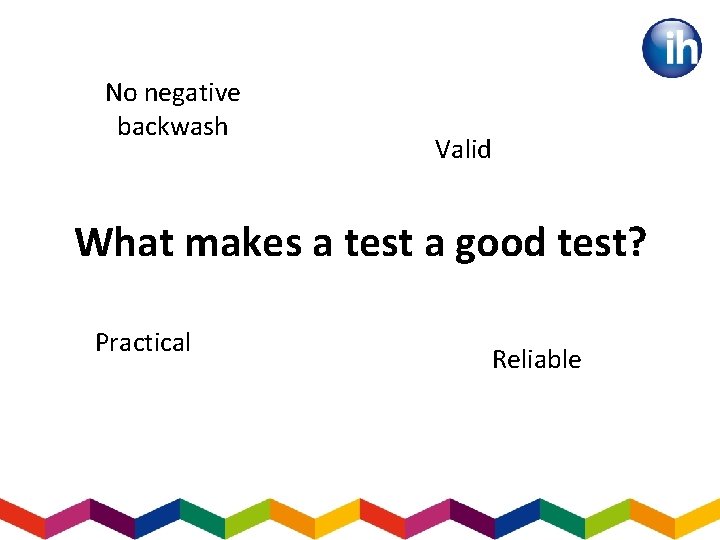 ih

No negative backwash

Valid

What makes a test a good test?

Practical

Reliable